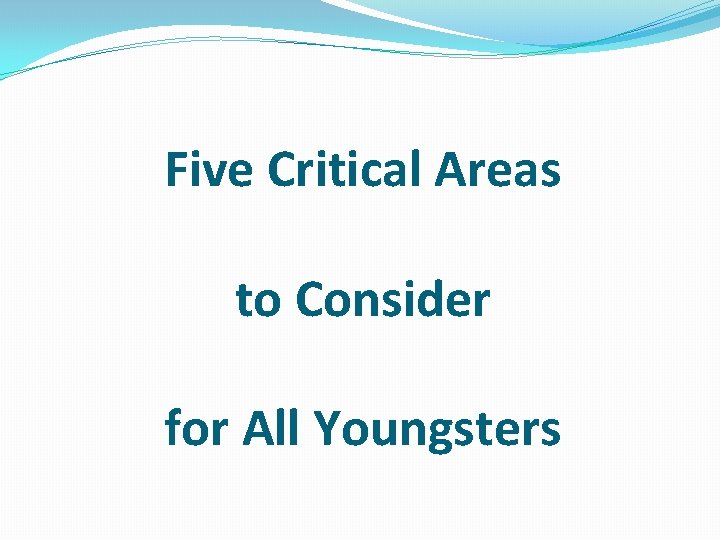 Five Critical Areas

to Consider

for All Youngsters